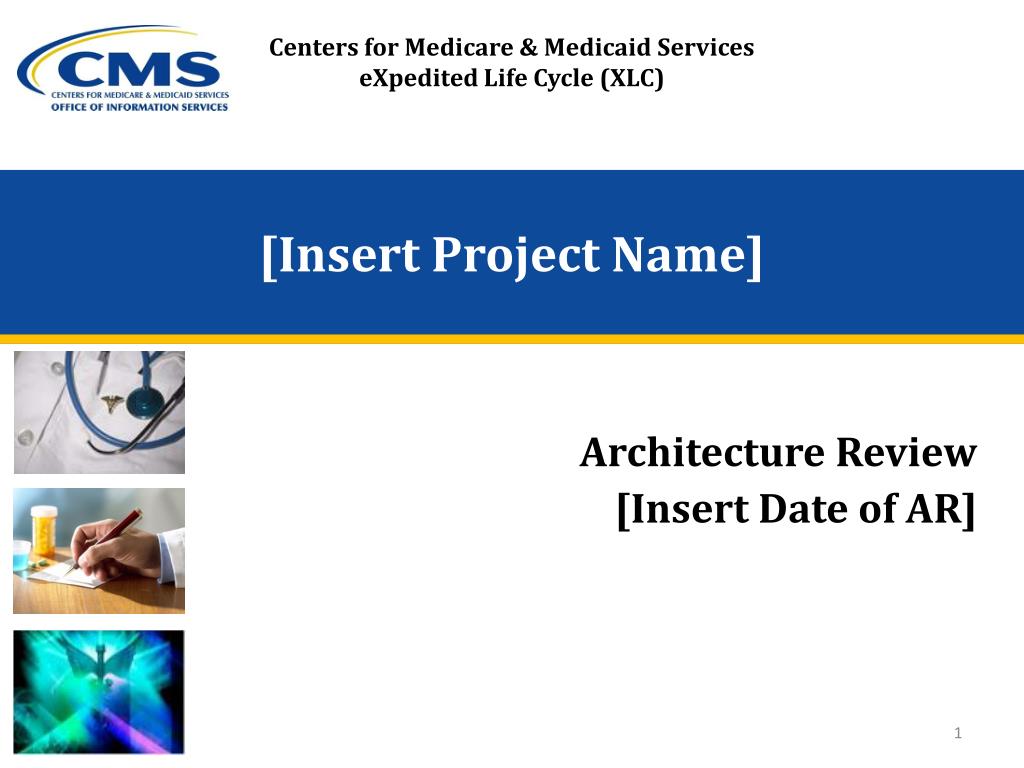 CMS
CENTERS FOR MEDICARE & MEDICAID SERVICES
OFFICE OF INFORMATION SERVICES

Centers for Medicare & Medicaid Services
eXpedited Life Cycle (XLC)

[Insert Project Name]

Architecture Review
[Insert Date of AR]

1